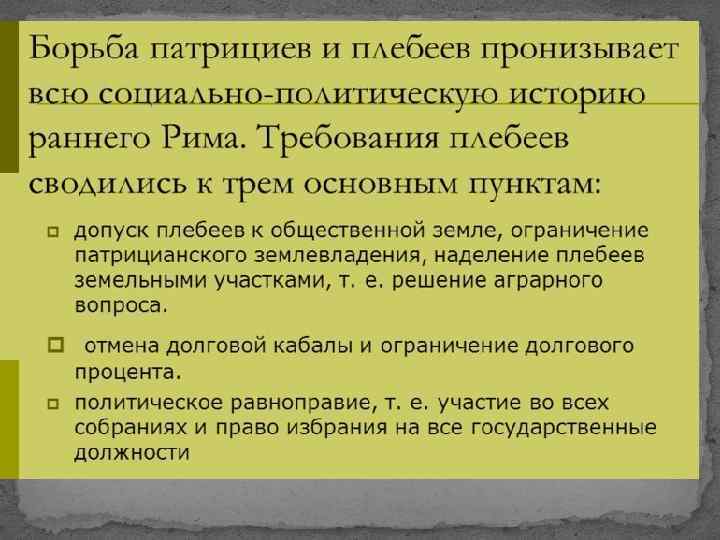 Борьба патрициев и плебеев пронизывает всю социально-политическую историю раннего Рима. Требования плебеев сводились к трем основным пунктам:

допуск плебеев к общественной земле, ограничение патрицианского землевладения, наделение плебеев земельными участками, т. е. решение аграрного вопроса.

отмена долговой кабалы и ограничение долгового процента.

политическое равноправие, т. е. участие во всех собраниях и право избрания на все государственные должности